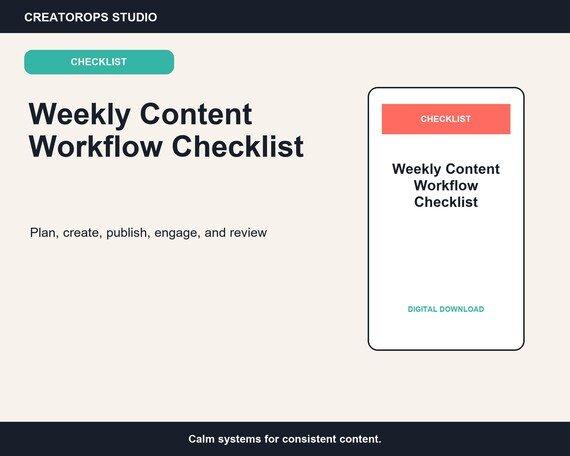 CREATOROPS STUDIO

CHECKLIST

Weekly Content Workflow Checklist

Plan, create, publish, engage, and review

CHECKLIST

Weekly Content Workflow Checklist

DIGITAL DOWNLOAD

Calm systems for consistent content.